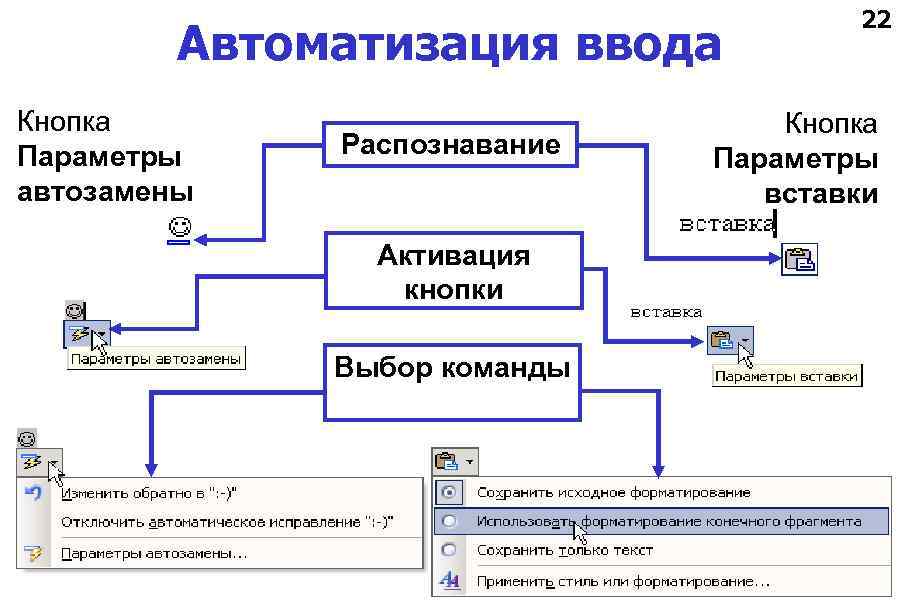 22

Автоматизация ввода

Кнопка Параметры автозамены

Распознавание

Кнопка Параметры вставки

вставка

Активация кнопки

вставка

Параметры автозамены

Параметры вставки

Выбор команды

Изменить обратно в ":-)"

Отключить автоматическое исправление ":-)"

Параметры автозамены...

Сохранить исходное форматирование

Использовать форматирование конечного фрагмента

Сохранить только текст

Применить стиль или форматирование...